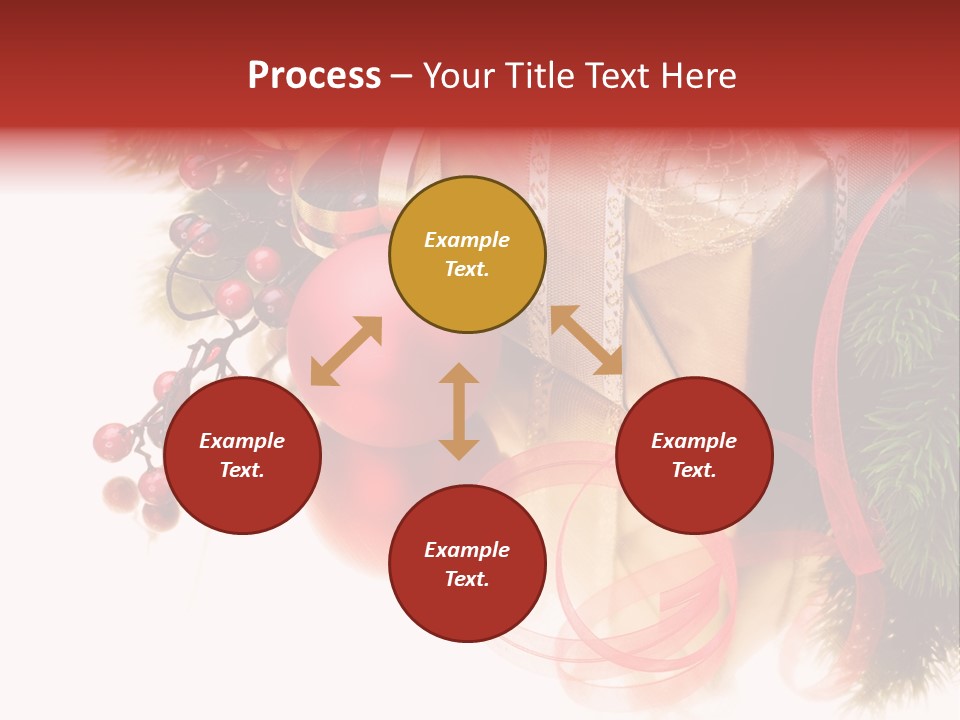 Process – Your Title Text Here

Example Text.

Example Text.

Example Text.

Example Text.